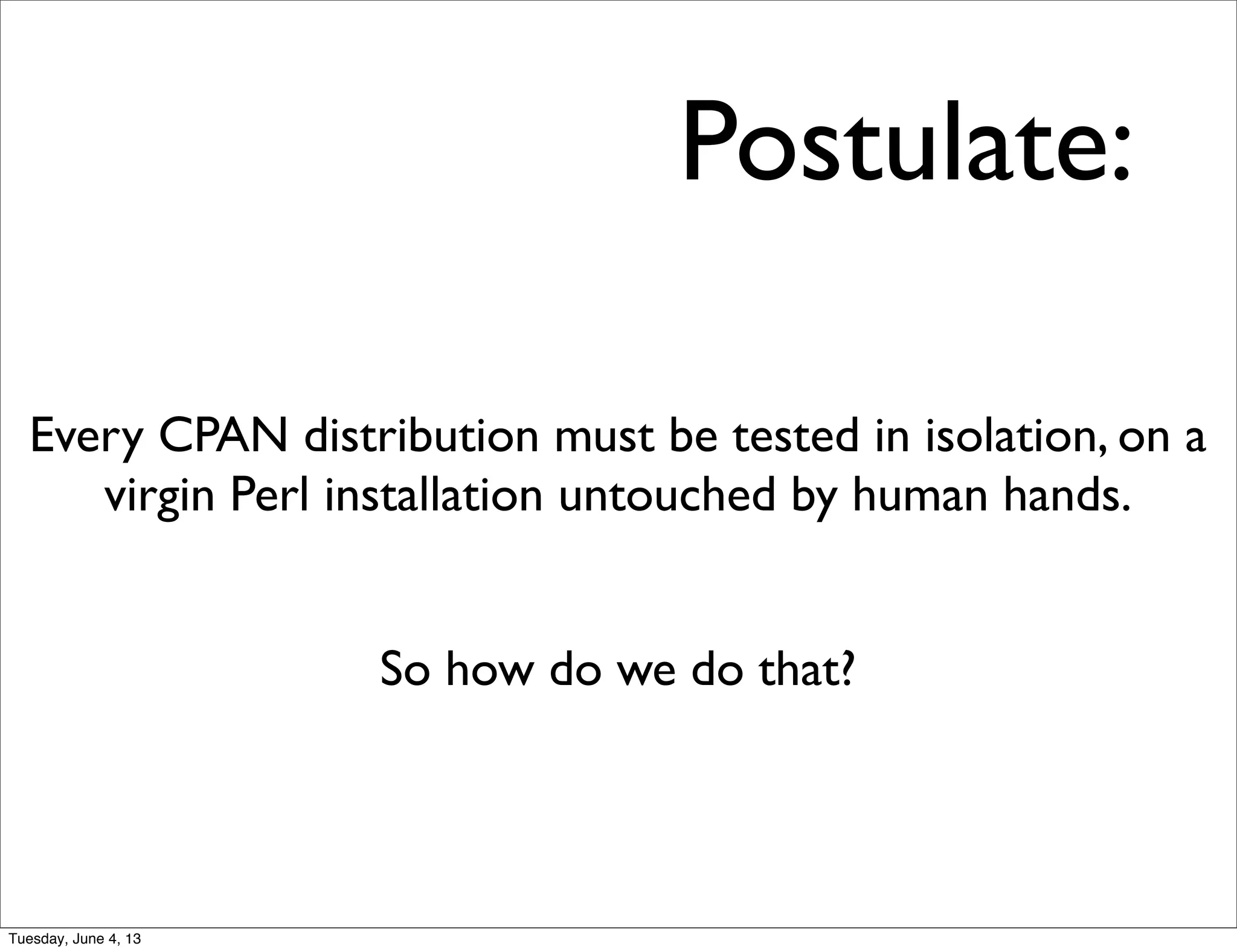 Postulate:

Every CPAN distribution must be tested in isolation, on a virgin Perl installation untouched by human hands.

So how do we do that?

Tuesday, June 4, 13